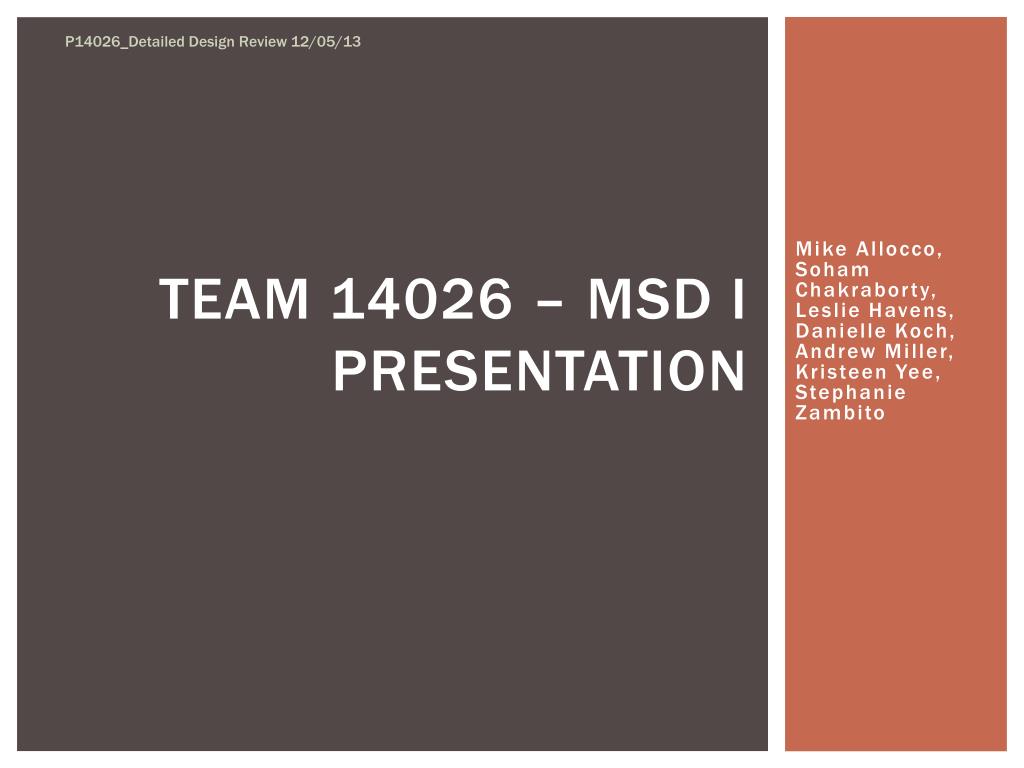 P14026_Detailed Design Review 12/05/13

TEAM 14026 – MSD I PRESENTATION

Mike Allocco, Soham Chakraborty, Leslie Havens, Danielle Koch, Andrew Miller, Kristeen Yee, Stephanie Zambito